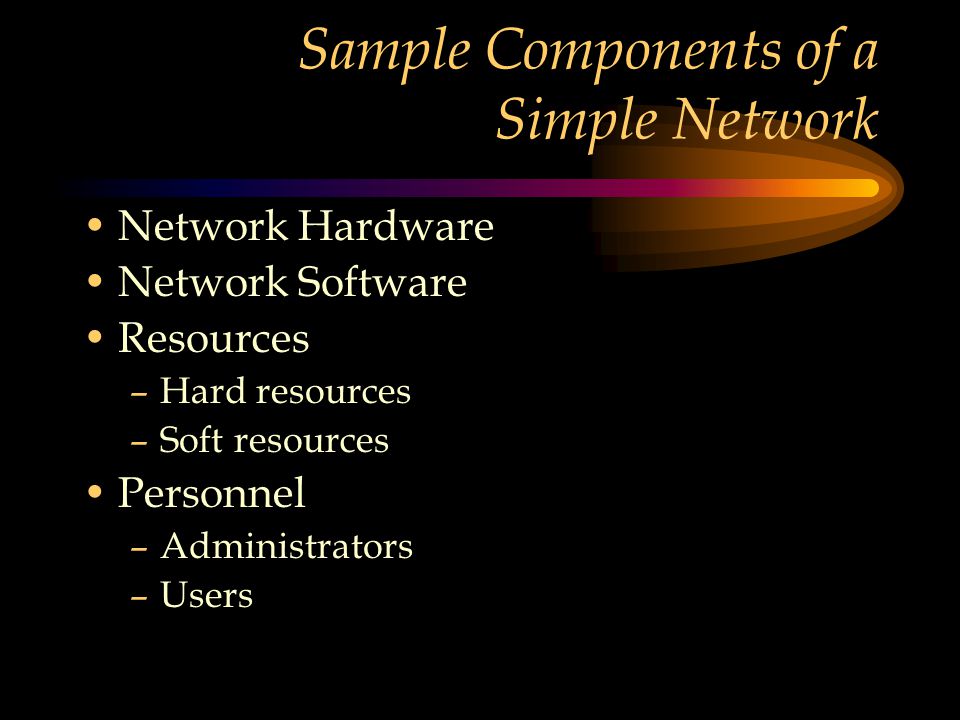 Sample Components of a Simple Network

• Network Hardware
• Network Software
• Resources
– Hard resources
– Soft resources
• Personnel
– Administrators
– Users